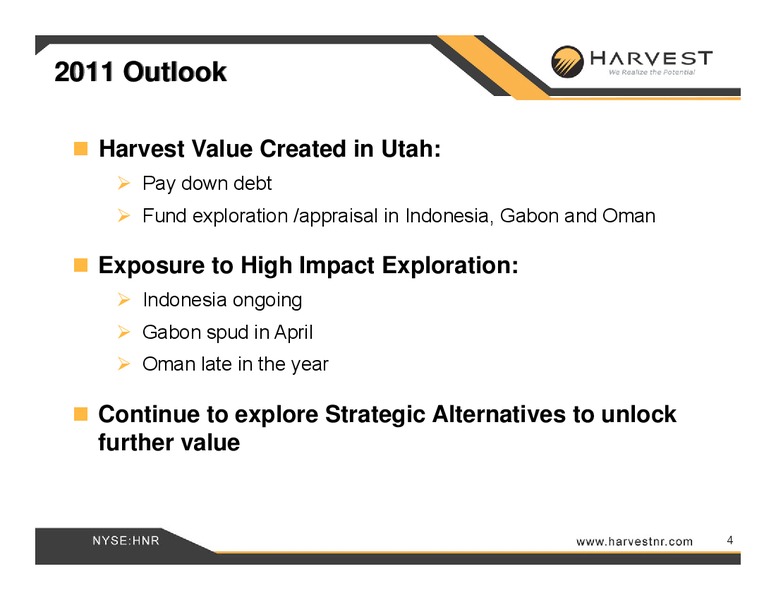 2011 Outlook

HARVEST
We Realize the Potential

Harvest Value Created in Utah:

Pay down debt

Fund exploration /appraisal in Indonesia, Gabon and Oman

Exposure to High Impact Exploration:

Indonesia ongoing

Gabon spud in April

Oman late in the year

Continue to explore Strategic Alternatives to unlock further value

NYSE:HNR

www.harvestnr.com

4